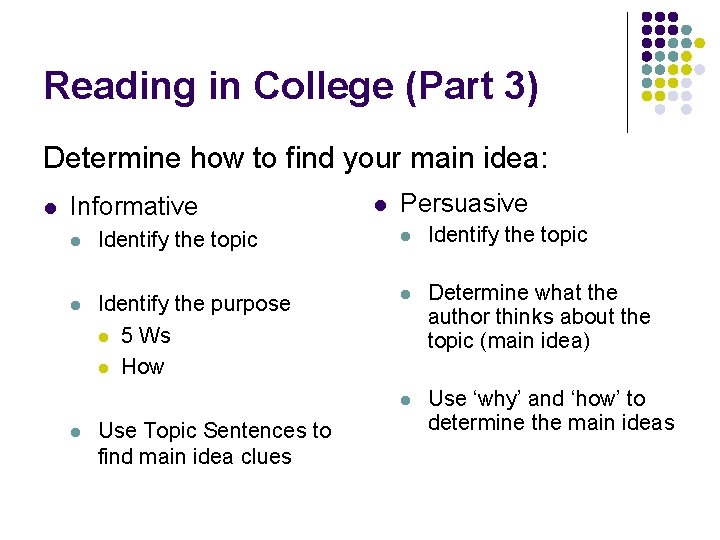 Reading in College (Part 3)

Determine how to find your main idea:

- Informative
  - Identify the topic
  - Identify the purpose
    - 5 Ws
    - How
  - Use Topic Sentences to find main idea clues

- Persuasive
  - Identify the topic
  - Determine what the author thinks about the topic (main idea)
  - Use ‘why’ and ‘how’ to determine the main ideas